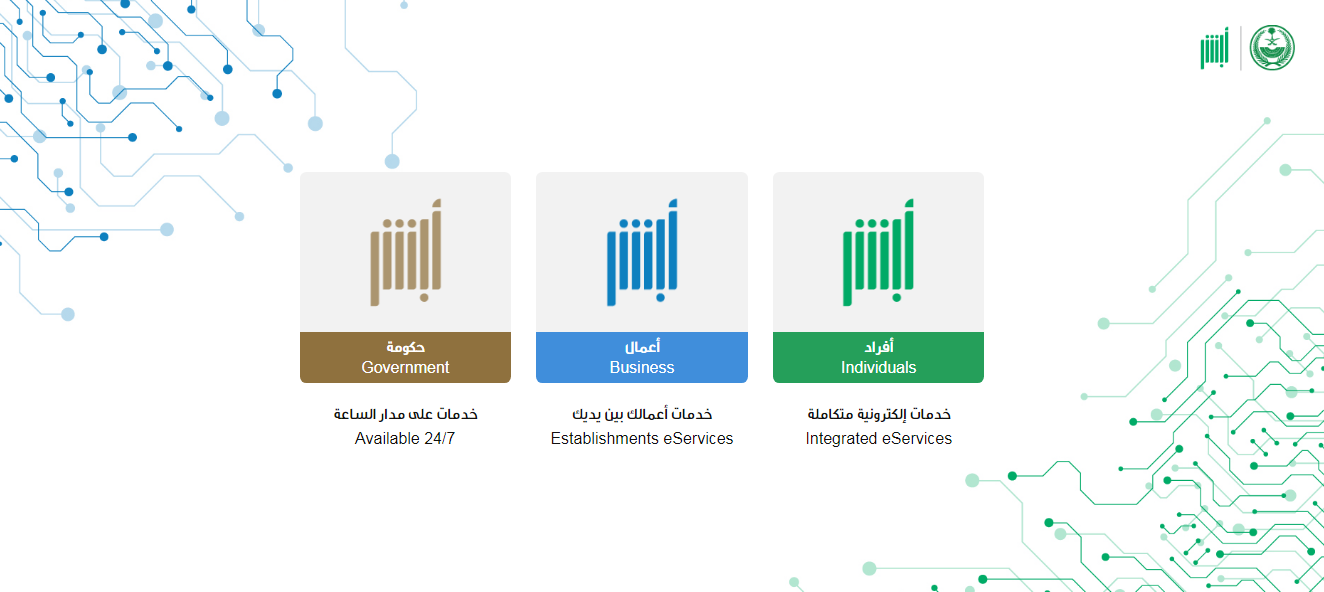 أبشر

أبشر

حكومة
Government

خدمات على مدار الساعة
Available 24/7

أبشر

أعمال
Business

خدمات أعمالك بين يديك
Establishments eServices

أبشر

أفراد
Individuals

خدمات إلكترونية متكاملة
Integrated eServices